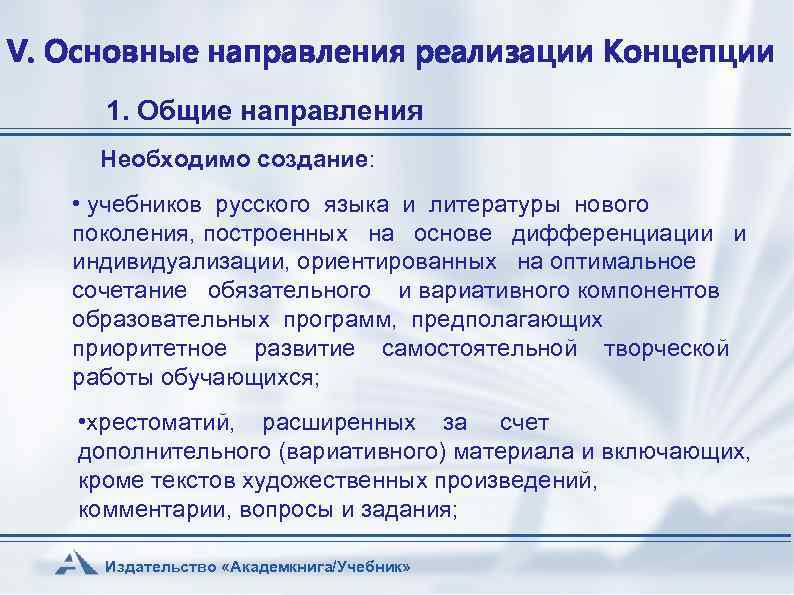 V. Основные направления реализации Концепции

1. Общие направления

Необходимо создание:

• учебников русского языка и литературы нового поколения, построенных на основе дифференциации и индивидуализации, ориентированных на оптимальное сочетание обязательного и вариативного компонентов образовательных программ, предполагающих приоритетное развитие самостоятельной творческой работы обучающихся;

•хрестоматий, расширенных за счет дополнительного (вариативного) материала и включающих, кроме текстов художественных произведений, комментарии, вопросы и задания;

Издательство «Академкнига/Учебник»